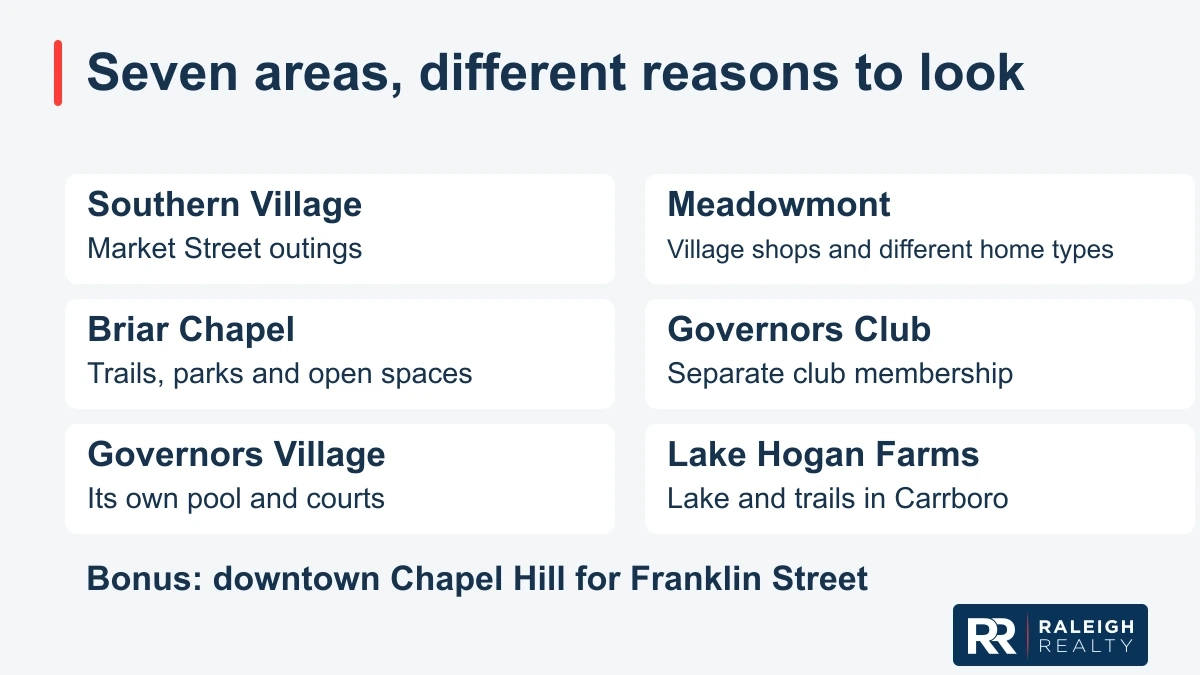 Seven areas, different reasons to look

Southern Village
Market Street outings

Briar Chapel
Trails, parks and open spaces

Governors Village
Its own pool and courts

Meadowmont
Village shops and different home types

Governors Club
Separate club membership

Lake Hogan Farms
Lake and trails in Carrboro

Bonus: downtown Chapel Hill for Franklin Street

RR RALEIGH REALTY